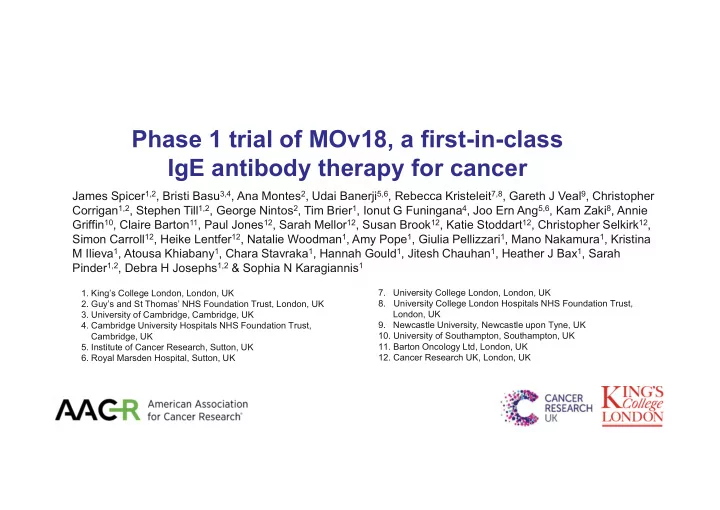 Phase 1 trial of MOv18, a first-in-class IgE antibody therapy for cancer

James Spicer$^{1,2}$, Bristi Basu$^{3,4}$, Ana Montes$^{2}$, Udai Banerji$^{5,6}$, Rebecca Kristeleit$^{7,8}$, Gareth J Veal$^{9}$, Christopher Corrigan$^{1,2}$, Stephen Till$^{1,2}$, George Nintos$^{2}$, Tim Brier$^{1}$, Ionut G Funingana$^{4}$, Joo Ern Ang$^{5,6}$, Kam Zaki$^{8}$, Annie Griffin$^{10}$, Claire Barton$^{11}$, Paul Jones$^{12}$, Sarah Mellor$^{12}$, Susan Brook$^{12}$, Katie Stoddart$^{12}$, Christopher Selkirk$^{12}$, Simon Carroll$^{12}$, Heike Lentfer$^{12}$, Natalie Woodman$^{1}$, Amy Pope$^{1}$, Giulia Pellizzari$^{1}$, Mano Nakamura$^{1}$, Kristina M Ilieva$^{1}$, Atousa Khiabany$^{1}$, Chara Stavraka$^{1}$, Hannah Gould$^{1}$, Jitesh Chauhan$^{1}$, Heather J Bax$^{1}$, Sarah Pinder$^{1,2}$, Debra H Josephs$^{1,2}$ & Sophia N Karagiannis$^{1}$

1. King's College London, London, UK
2. Guy's and St Thomas' NHS Foundation Trust, London, UK
3. University of Cambridge, Cambridge, UK
4. Cambridge University Hospitals NHS Foundation Trust, Cambridge, UK
5. Institute of Cancer Research, Sutton, UK
6. Royal Marsden Hospital, Sutton, UK

7. University College London, London, UK
8. University College London Hospitals NHS Foundation Trust, London, UK
9. Newcastle University, Newcastle upon Tyne, UK
10. University of Southampton, Southampton, UK
11. Barton Oncology Ltd, London, UK
12. Cancer Research UK, London, UK

AACR American Association for Cancer Research

CANCER RESEARCH UK

KING'S College LONDON